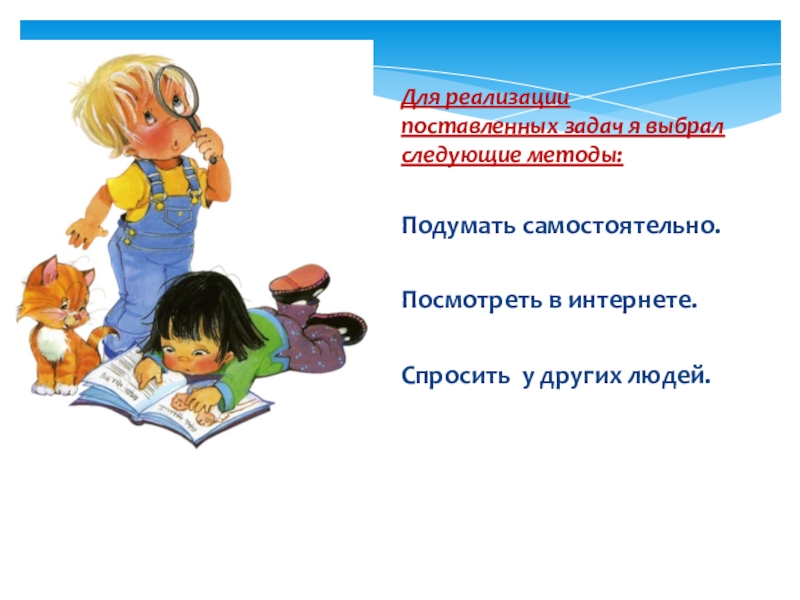 Для реализации поставленных задач я выбрал следующие методы:

Подумать самостоятельно.

Посмотреть в интернете.

Спросить  у других людей.